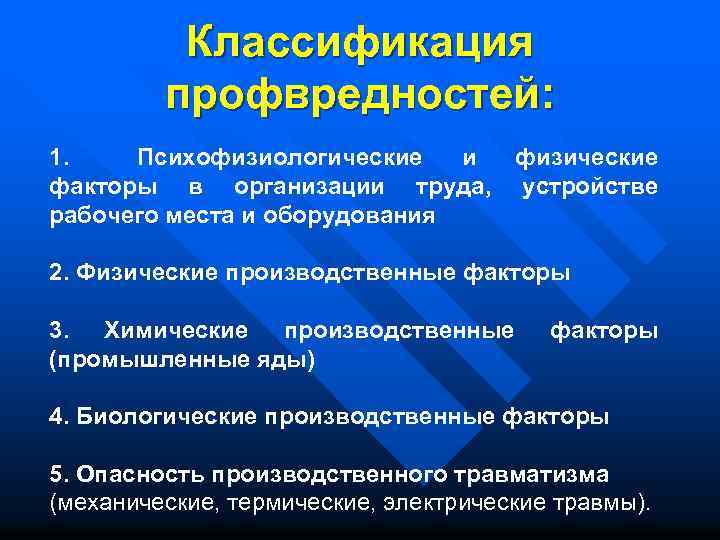 Классификация профвредностей:

1. Психофизиологические и физические факторы в организации труда, устройстве рабочего места и оборудования

2. Физические производственные факторы

3. Химические производственные факторы (промышленные яды)

4. Биологические производственные факторы

5. Опасность производственного травматизма (механические, термические, электрические травмы).